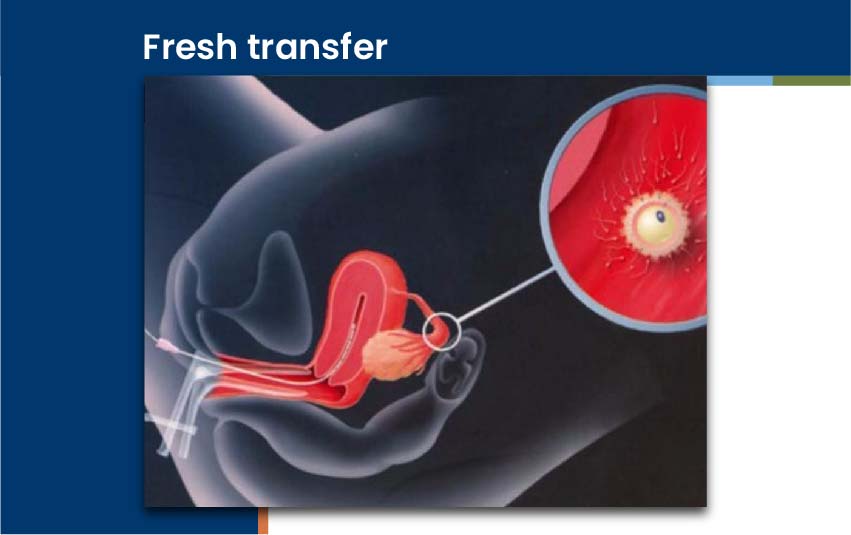 Fresh transfer